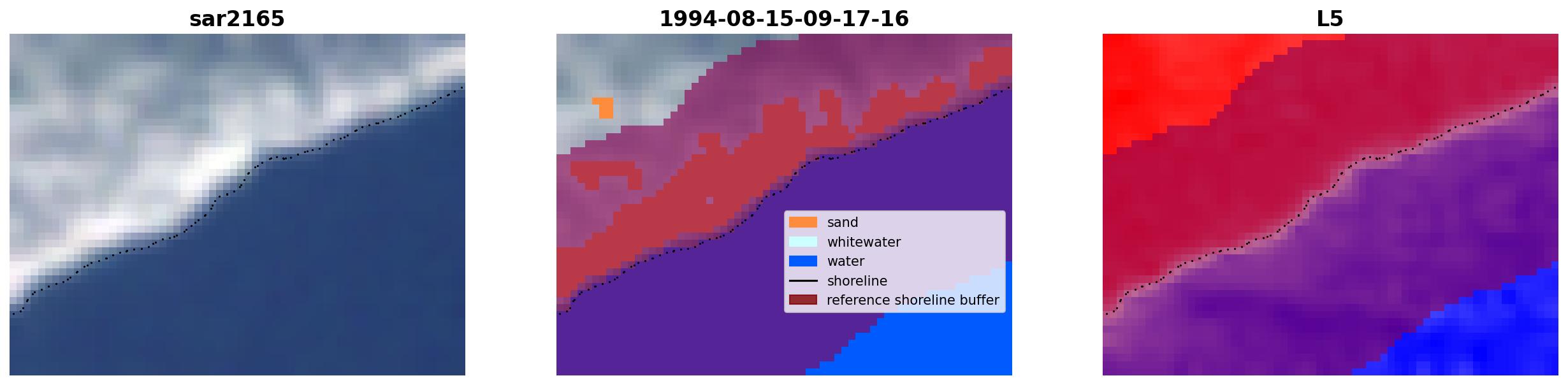 sar2165

1994-08-15-09-17-16

sand
whitewater
water
shoreline
reference shoreline buffer

L5